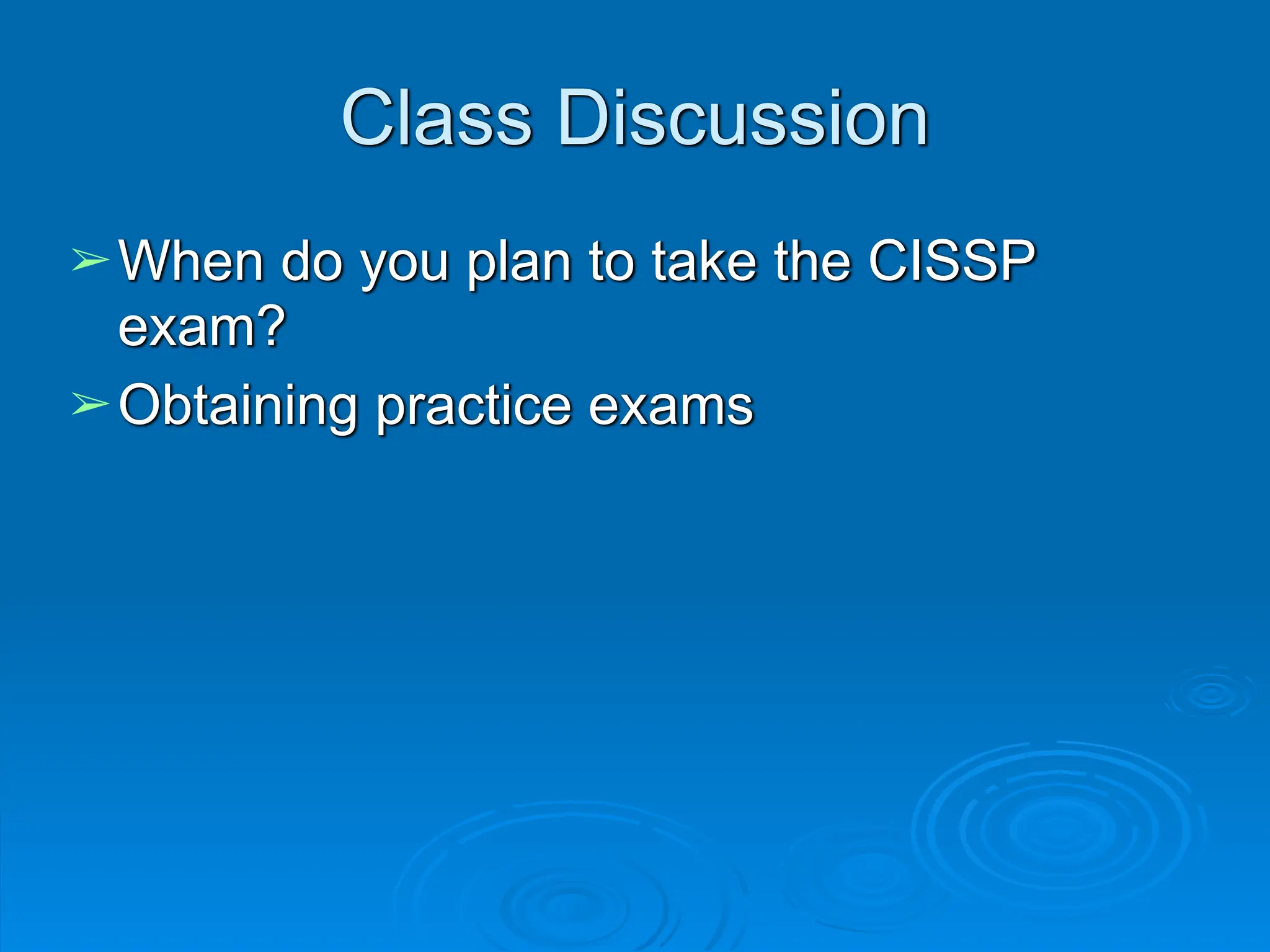 Class Discussion

➢ When do you plan to take the CISSP exam?

➢ Obtaining practice exams